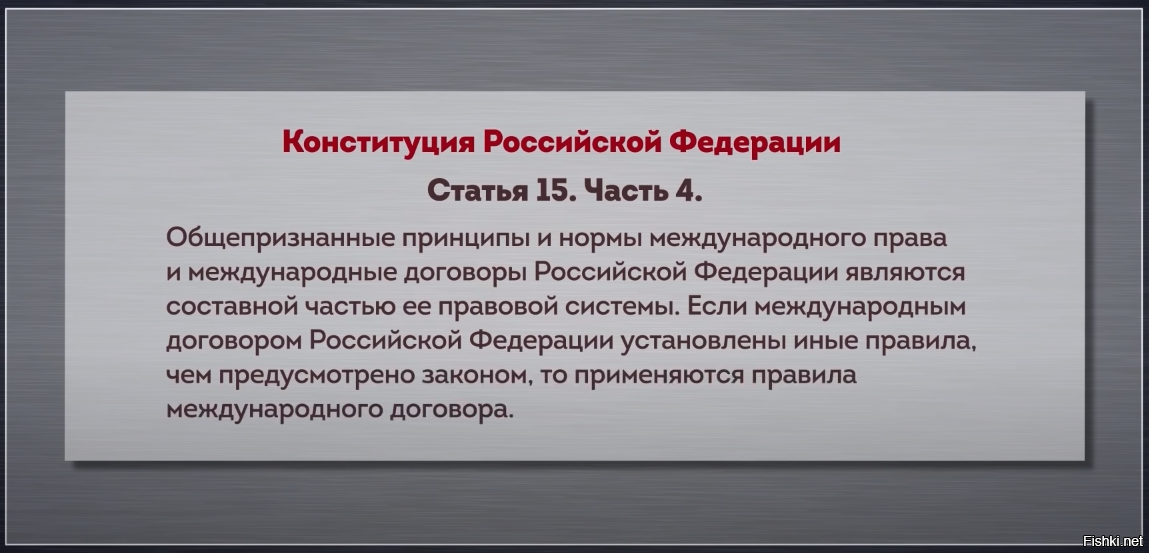 Конституция Российской Федерации

Статья 15. Часть 4.

Общепризнанные принципы и нормы международного права и международные договоры Российской Федерации являются составной частью ее правовой системы. Если международным договором Российской Федерации установлены иные правила, чем предусмотрено законом, то применяются правила международного договора.

Fishki.net